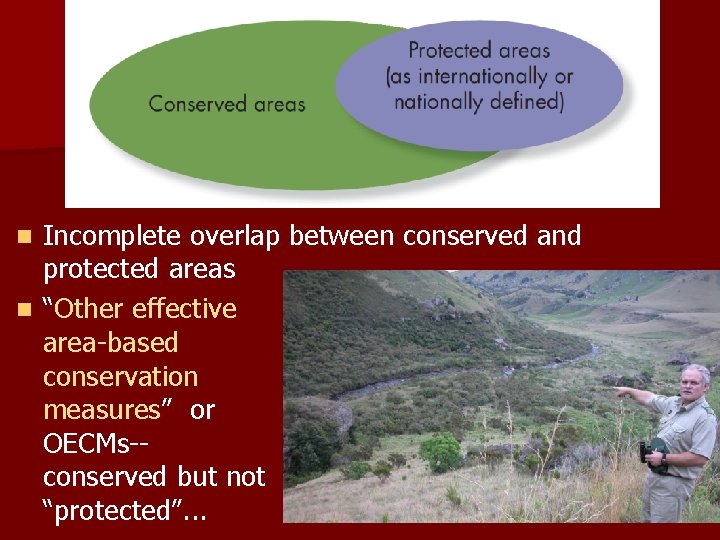 Conserved areas

Protected areas (as internationally or nationally defined)

Incomplete overlap between conserved and protected areas

"Other effective area-based conservation measures" or OECMs-- conserved but not "protected"...